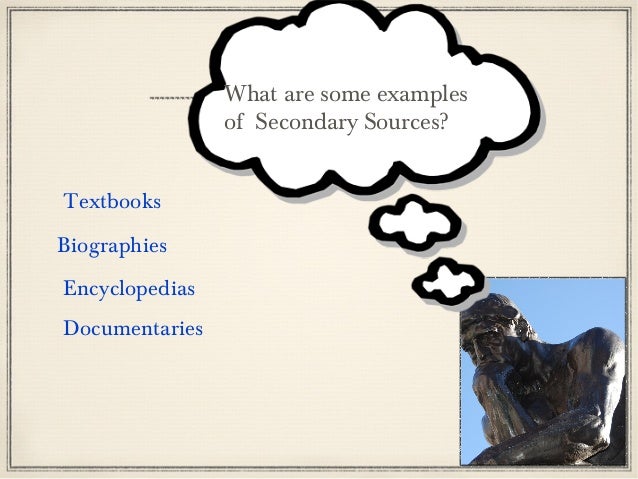 What are some examples of Secondary Sources?

Textbooks

Biographies

Encyclopedias

Documentaries